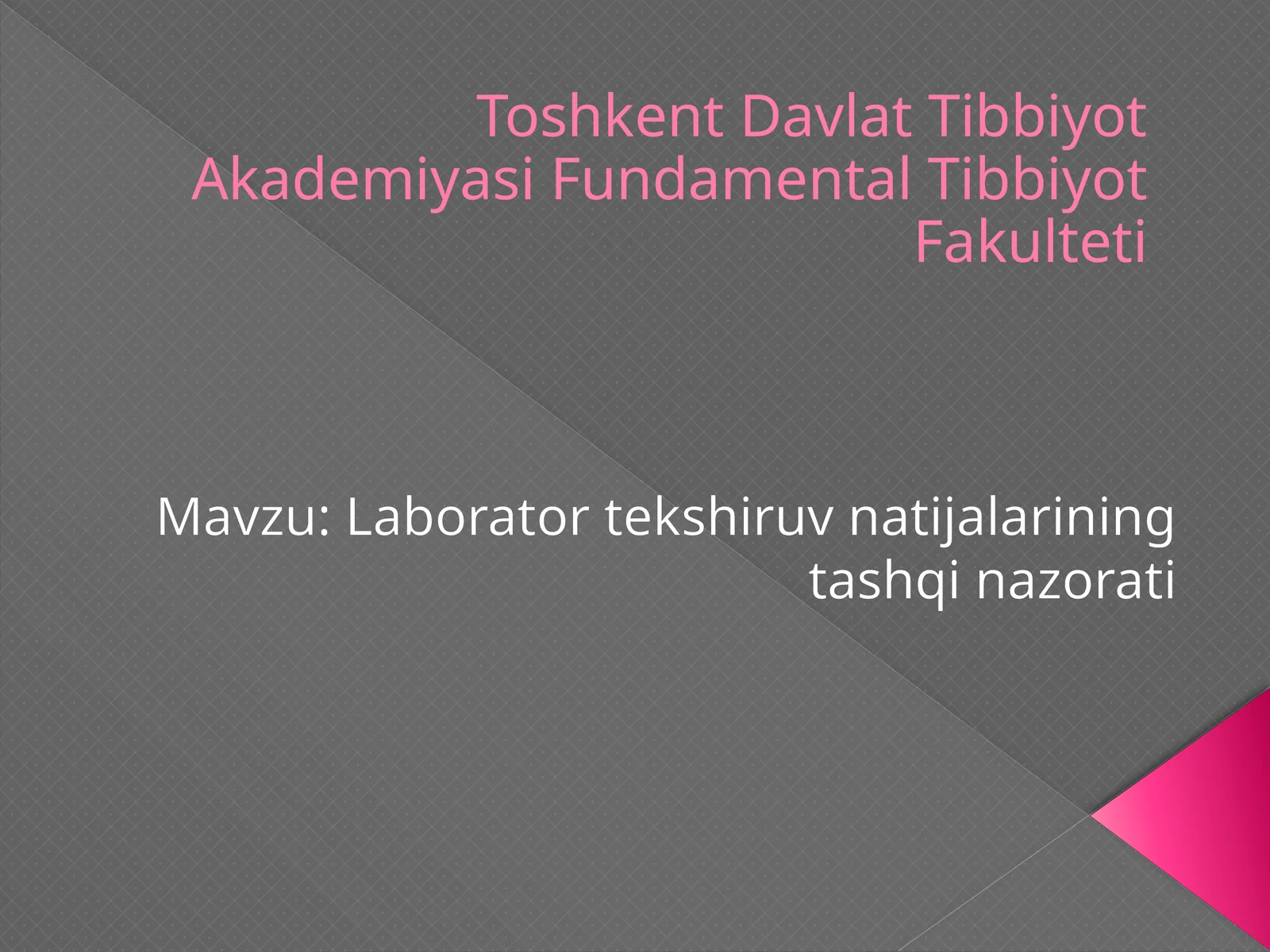 Toshkent Davlat Tibbiyot Akademiyasi Fundamental Tibbiyot Fakulteti

Mavzu: Laborator tekshiruv natijalarining tashqi nazorati